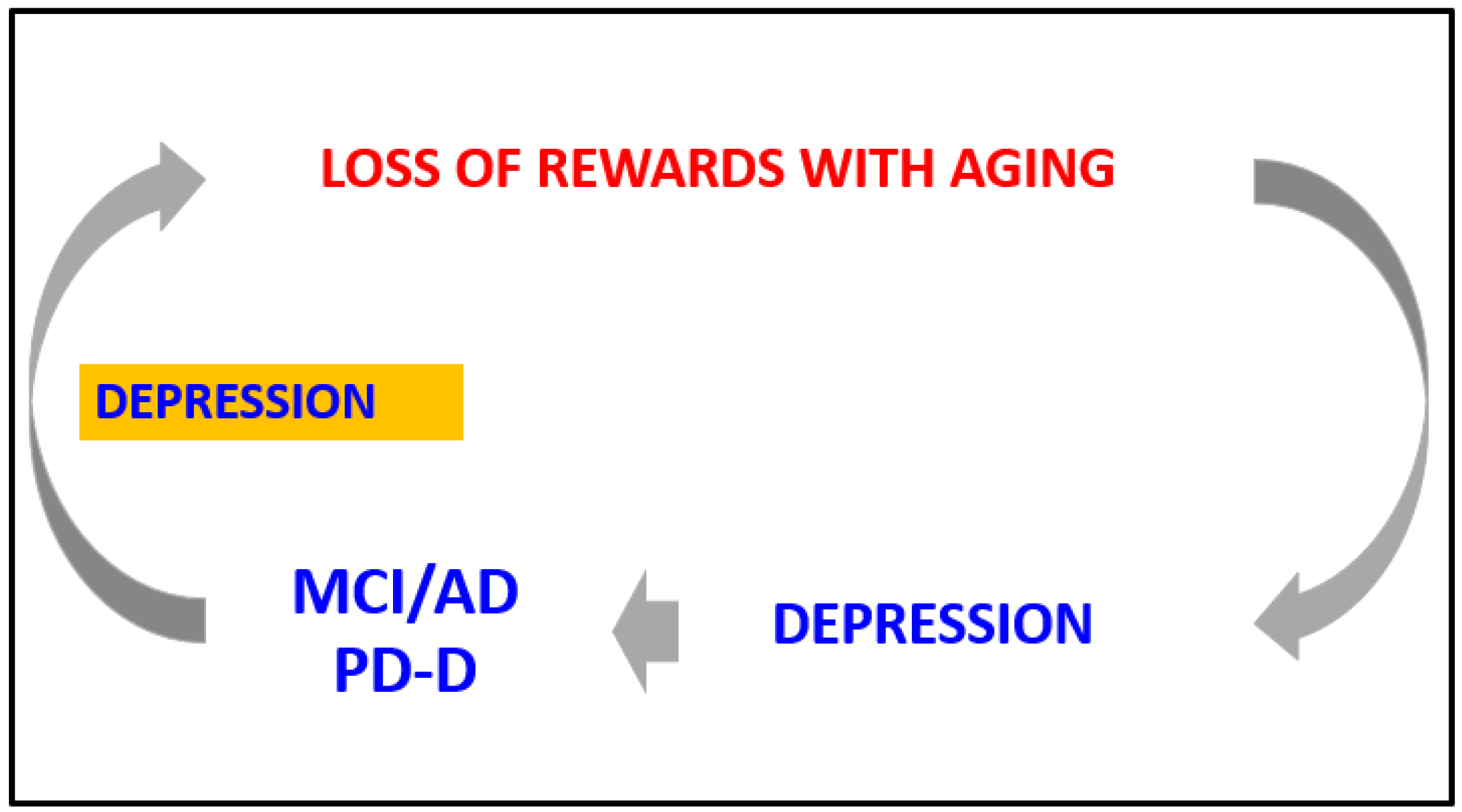 LOSS OF REWARDS WITH AGING

DEPRESSION

MCI/AD
PD-D

DEPRESSION